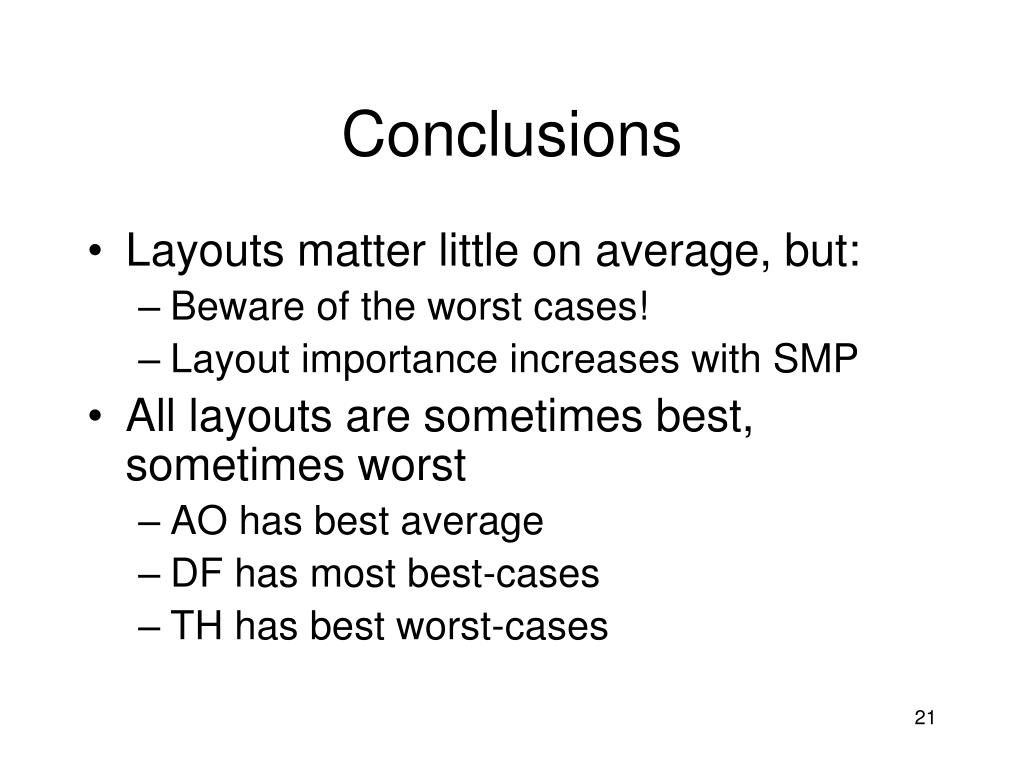 Conclusions

• Layouts matter little on average, but:
– Beware of the worst cases!
– Layout importance increases with SMP
• All layouts are sometimes best, sometimes worst
– AO has best average
– DF has most best-cases
– TH has best worst-cases

21